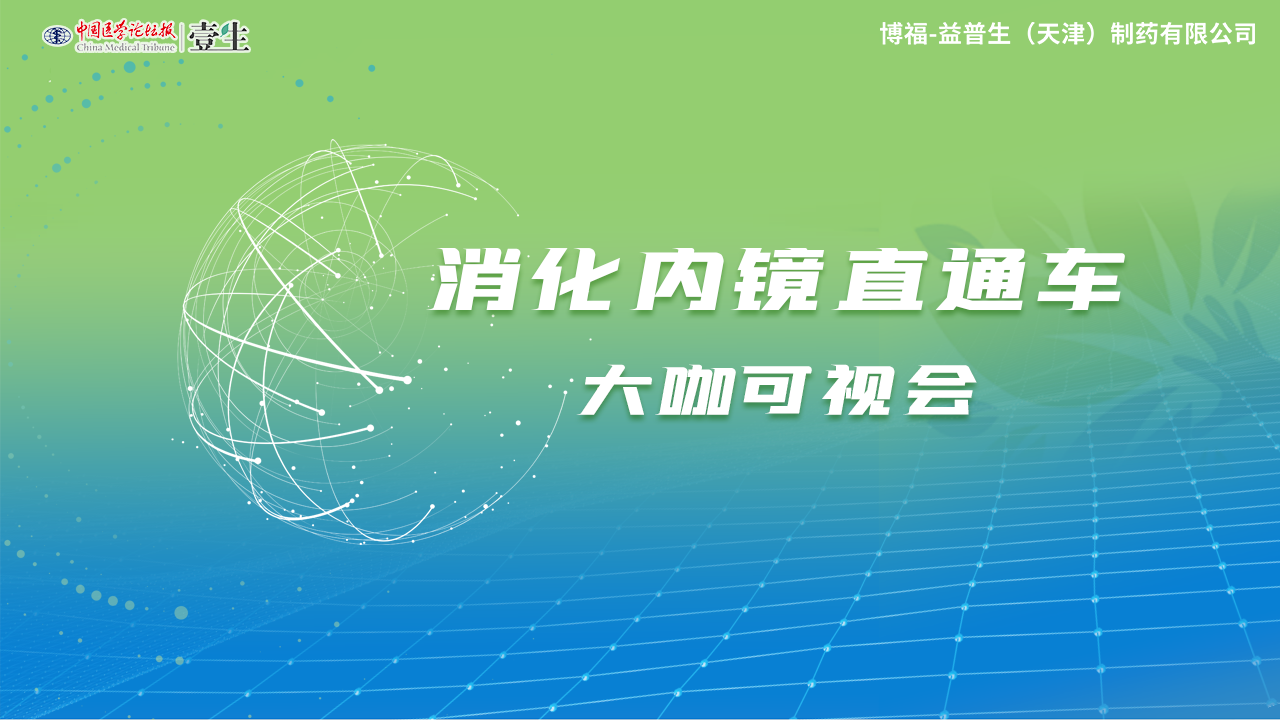 中国医学论坛报 China Medical Tribune 壹生

博福-益普生（天津）制药有限公司

消化内镜直通车

大咖可视会